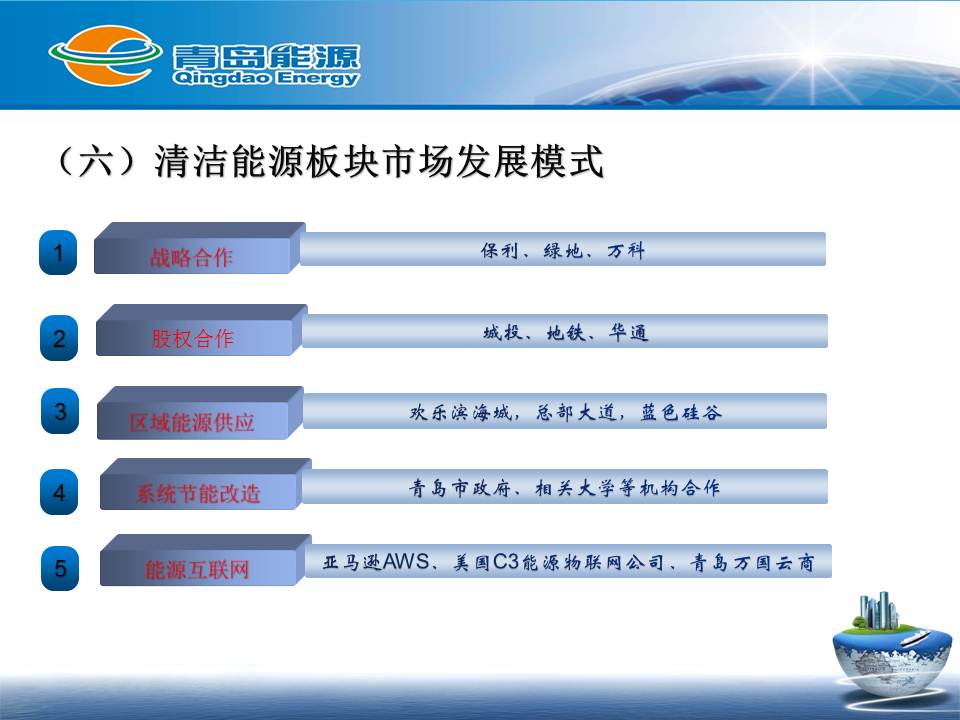 青岛能源
Qingdao Energy

（六）清洁能源板块市场发展模式

1 战略合作 保利、绿地、万科

2 股权合作 城投、地铁、华通

3 区域能源供应 欢乐滨海城，总部大道，蓝色硅谷

4 系统节能改造 青岛市政府、相关大学等机构合作

5 能源互联网 亚马逊AWS、美国C3能源物联网公司、青岛万国云商